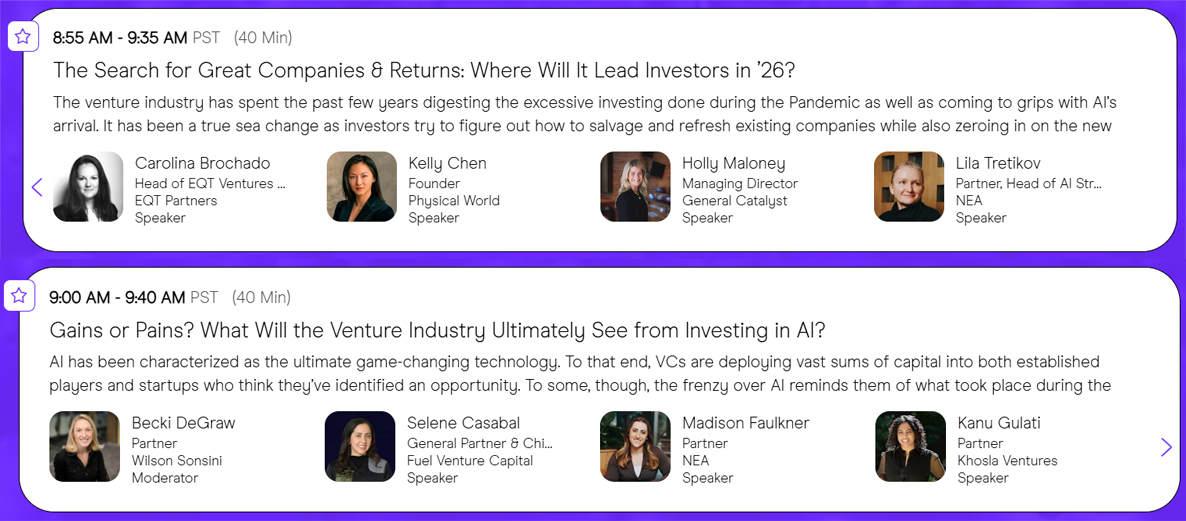 8:55 AM - 9:35 AM PST (40 Min)

The Search for Great Companies & Returns: Where Will It Lead Investors in '26?

The venture industry has spent the past few years digesting the excessive investing done during the Pandemic as well as coming to grips with AI's arrival. It has been a true sea change as investors try to figure out how to salvage and refresh existing companies while also zeroing in on the new

Carolina Brochado
Head of EQT Ventures ...
EQT Partners
Speaker

Kelly Chen
Founder
Physical World
Speaker

Holly Maloney
Managing Director
General Catalyst
Speaker

Lila Tretikov
Partner, Head of AI Str...
NEA
Speaker

9:00 AM - 9:40 AM PST (40 Min)

Gains or Pains? What Will the Venture Industry Ultimately See from Investing in AI?

AI has been characterized as the ultimate game-changing technology. To that end, VCs are deploying vast sums of capital into both established players and startups who think they've identified an opportunity. To some, though, the frenzy over AI reminds them of what took place during the

Becki DeGraw
Partner
Wilson Sonsini
Moderator

Selene Casabal
General Partner & Chi...
Fuel Venture Capital
Speaker

Madison Faulkner
Partner
NEA
Speaker

Kanu Gulati
Partner
Khosla Ventures
Speaker